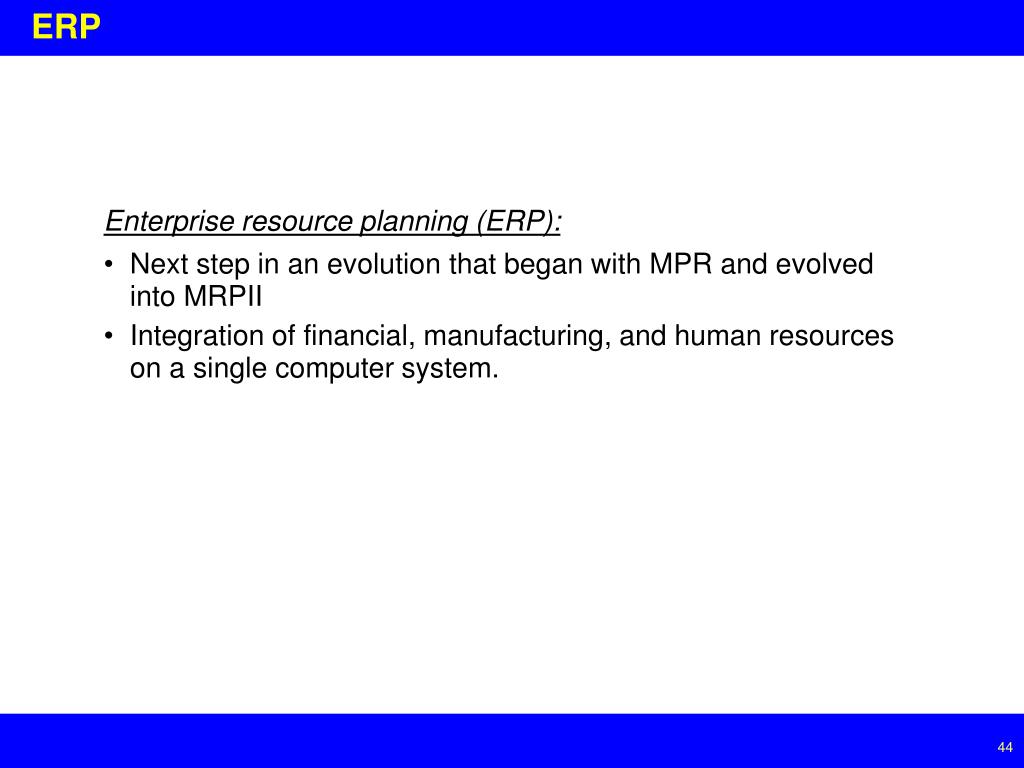 ERP

Enterprise resource planning (ERP):

• Next step in an evolution that began with MPR and evolved into MRPII
• Integration of financial, manufacturing, and human resources on a single computer system.

44